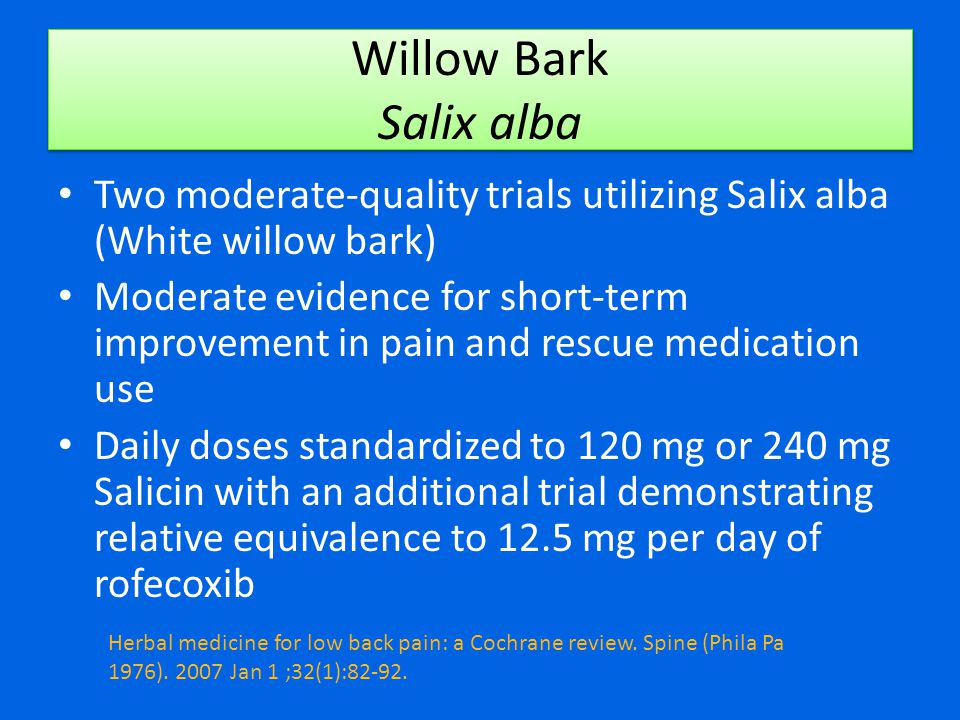 Willow Bark
Salix alba

• Two moderate-quality trials utilizing Salix alba (White willow bark)
• Moderate evidence for short-term improvement in pain and rescue medication use
• Daily doses standardized to 120 mg or 240 mg Salicin with an additional trial demonstrating relative equivalence to 12.5 mg per day of rofecoxib

Herbal medicine for low back pain: a Cochrane review. Spine (Phila Pa 1976). 2007 Jan 1 ;32(1):82-92.